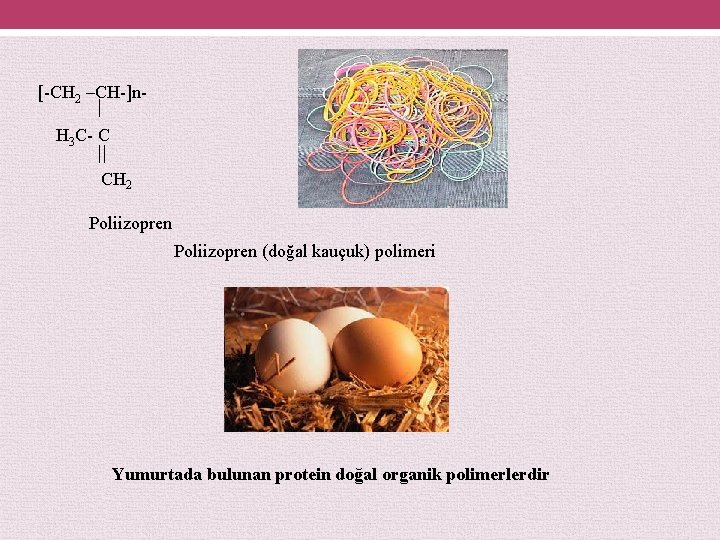 [-$CH_2$ –CH-]n-
|
$H_3C$- C
||
$CH_2$

Poliizopren

Poliizopren (doğal kauçuk) polimeri

Yumurtada bulunan protein doğal organik polimerlerdir